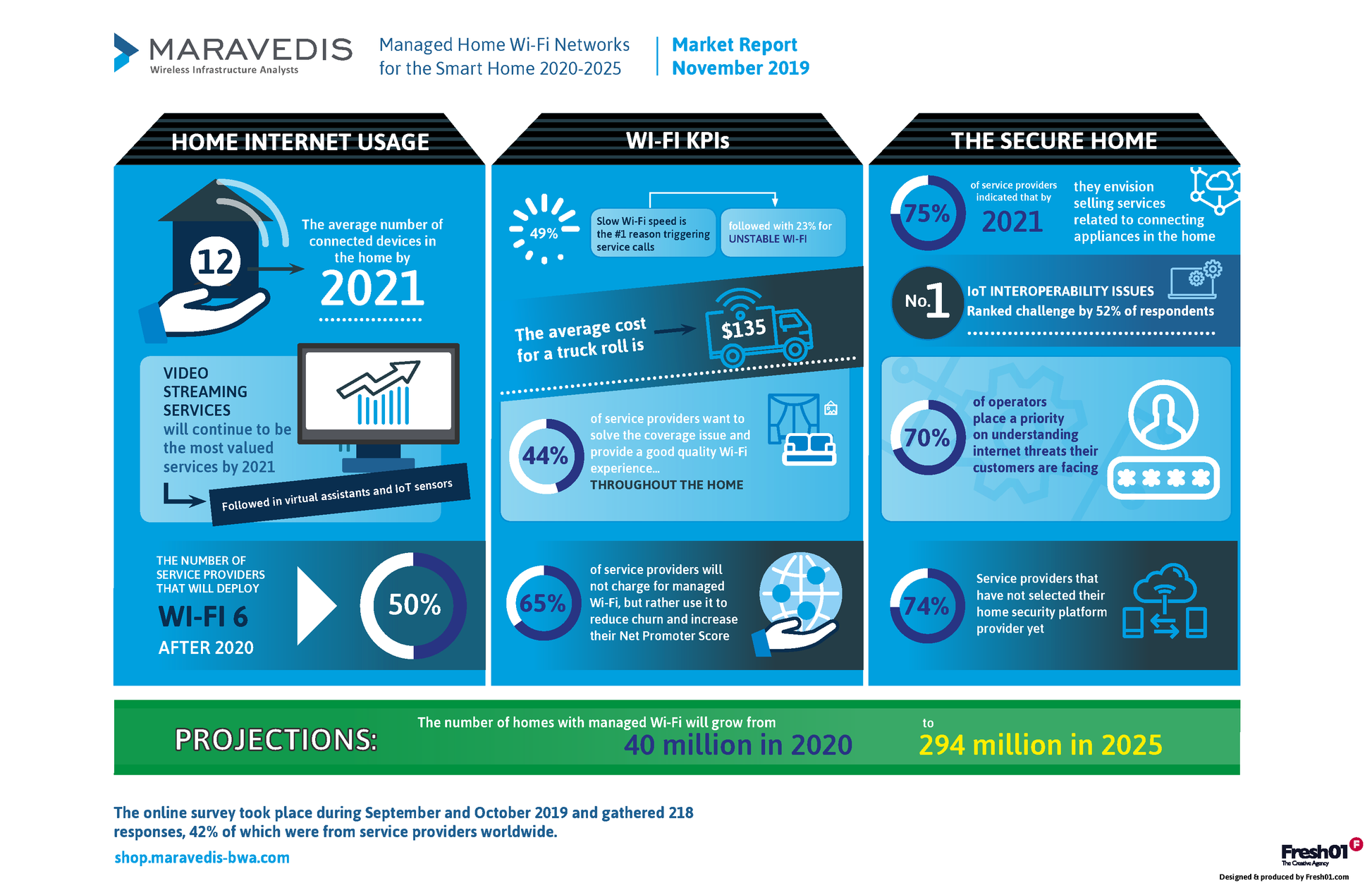 MARAVEDIS
Wireless Infrastructure Analysts

Managed Home Wi-Fi Networks for the Smart Home 2020-2025

Market Report November 2019

HOME INTERNET USAGE

12

The average number of connected devices in the home by 2021

VIDEO STREAMING SERVICES will continue to be the most valued services by 2021

Followed in virtual assistants and IoT sensors

THE NUMBER OF SERVICE PROVIDERS THAT WILL DEPLOY
WI-FI 6
AFTER 2020

50%

WI-FI KPIs

49%

Slow Wi-Fi speed is the #1 reason triggering service calls

followed with 23% for UNSTABLE WI-FI

The average cost for a truck roll is

$135

44%

of service providers want to solve the coverage issue and provide a good quality Wi-Fi experience...
THROUGHOUT THE HOME

65%

of service providers will not charge for managed Wi-Fi, but rather use it to reduce churn and increase their Net Promoter Score

THE SECURE HOME

75%

of service providers indicated that by
2021

they envision selling services related to connecting appliances in the home

No.1

IoT INTEROPERABILITY ISSUES
Ranked challenge by 52% of respondents

70%

of operators place a priority on understanding internet threats their customers are facing

74%

Service providers that have not selected their home security platform provider yet

PROJECTIONS:

The number of homes with managed Wi-Fi will grow from
40 million in 2020
to
294 million in 2025

The online survey took place during September and October 2019 and gathered 218 responses, 42% of which were from service providers worldwide.

shop.maravedis-bwa.com

Fresh01
The Creative Agency
Designed & produced by Fresh01.com